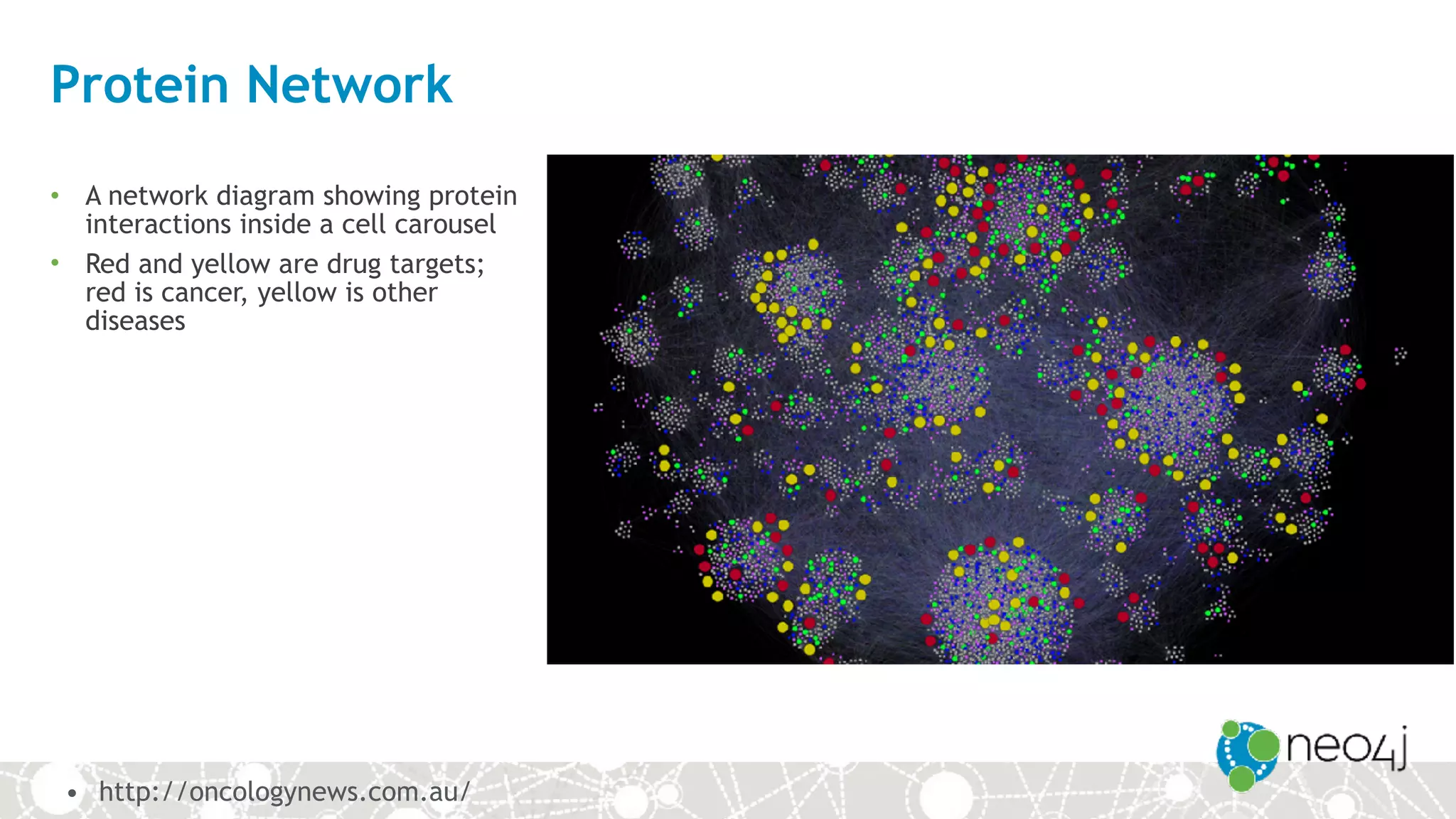 Protein Network

• A network diagram showing protein interactions inside a cell carousel
• Red and yellow are drug targets; red is cancer, yellow is other diseases

• http://oncologynews.com.au/

neo4j